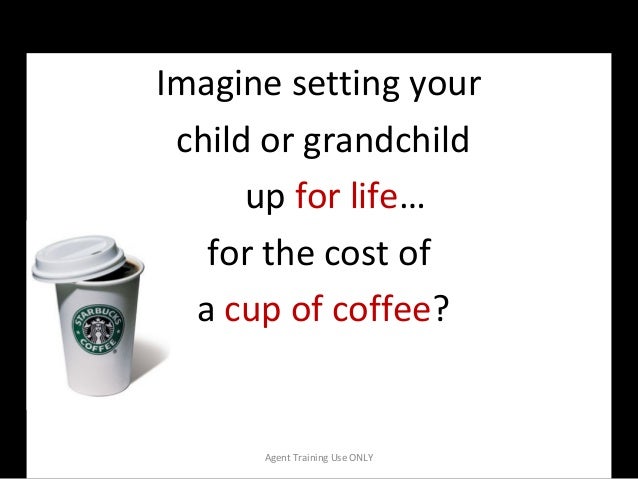 Imagine setting your child or grandchild up for life…
for the cost of a cup of coffee?

STARBUCKS COFFEE

Agent Training Use ONLY